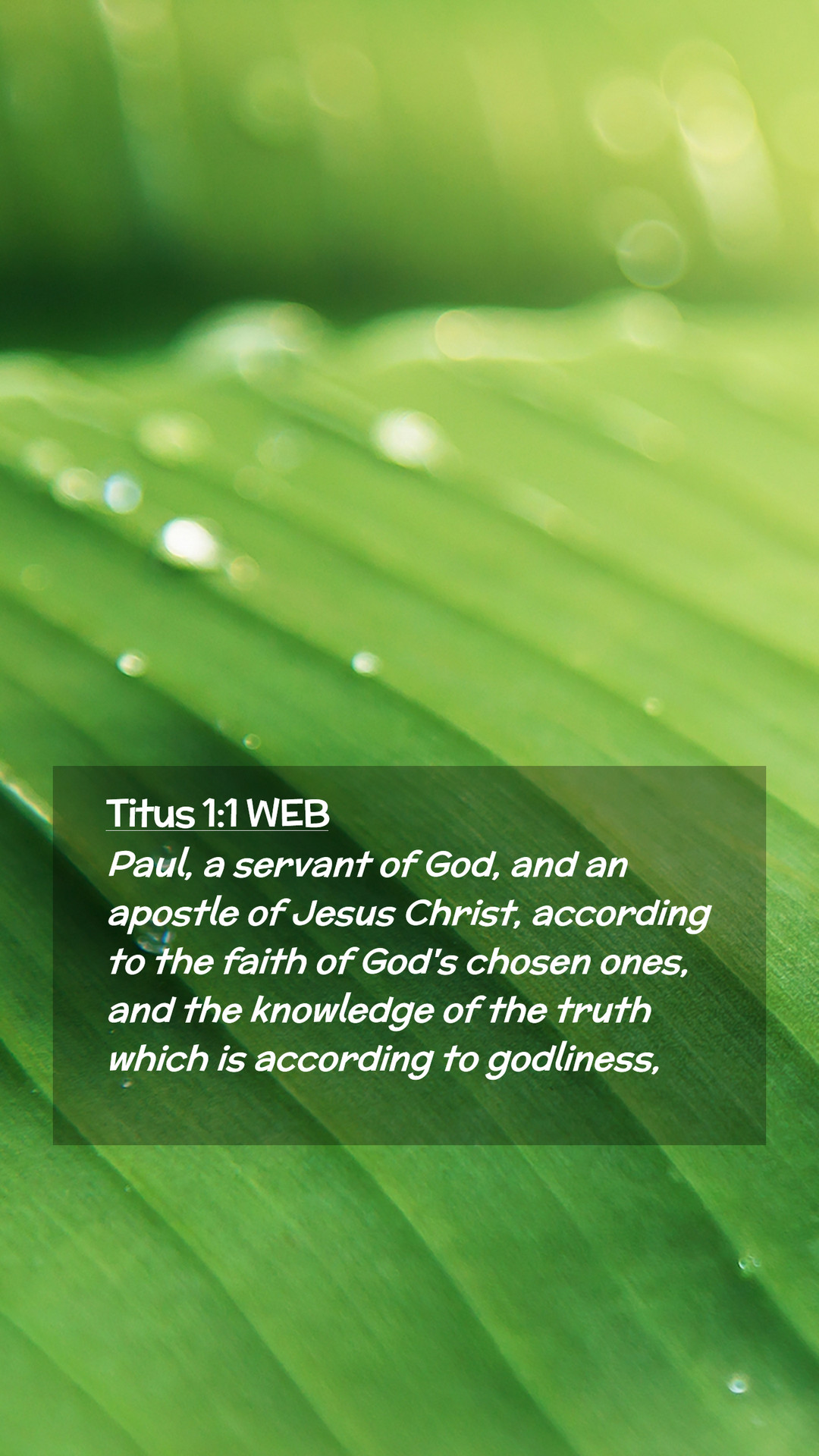 Titus 1:1 WEB

Paul, a servant of God, and an apostle of Jesus Christ, according to the faith of God's chosen ones, and the knowledge of the truth which is according to godliness,